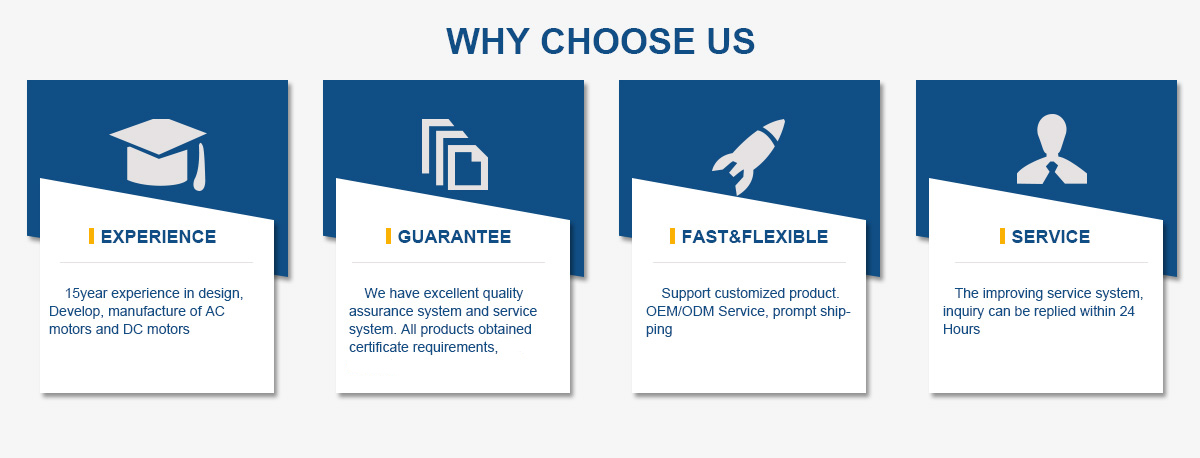 WHY CHOOSE US

EXPERIENCE

15year experience in design, Develop, manufacture of AC motors and DC motors

GUARANTEE

We have excellent quality assurance system and service system. All products obtained certificate requirements,

FAST&FLEXIBLE

Support customized product. OEM/ODM Service, prompt shipping

SERVICE

The improving service system, inquiry can be replied within 24 Hours